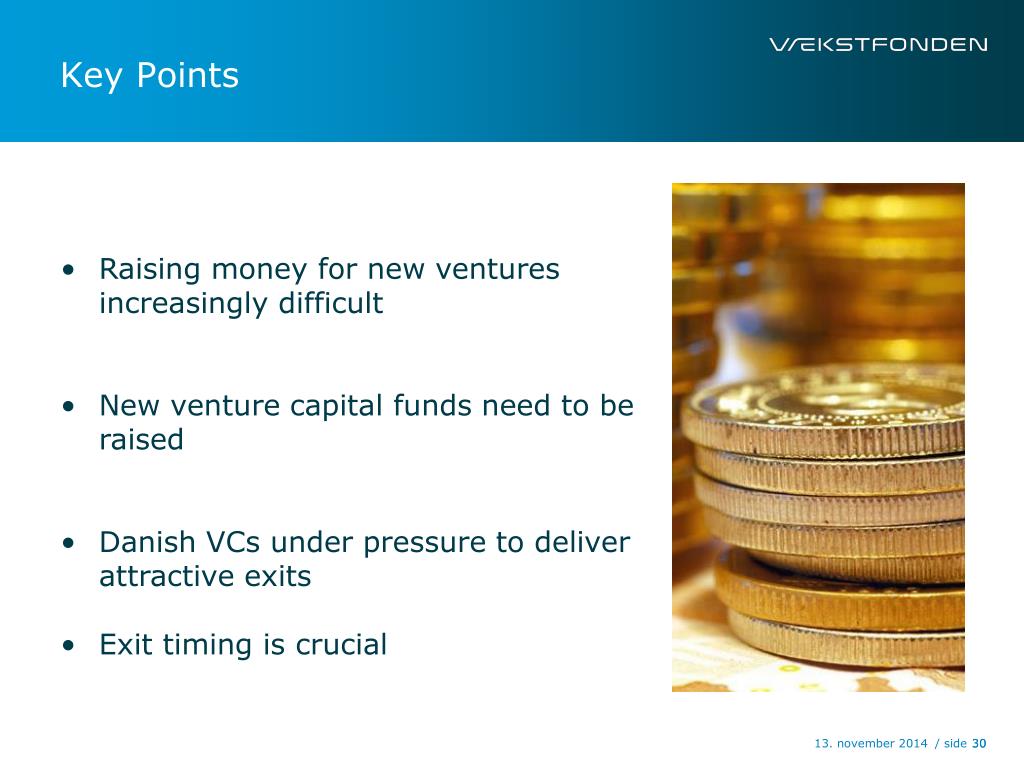 Key Points

VÆKSTFONDEN

• Raising money for new ventures increasingly difficult

• New venture capital funds need to be raised

• Danish VCs under pressure to deliver attractive exits

• Exit timing is crucial

13. november 2014 / side 30